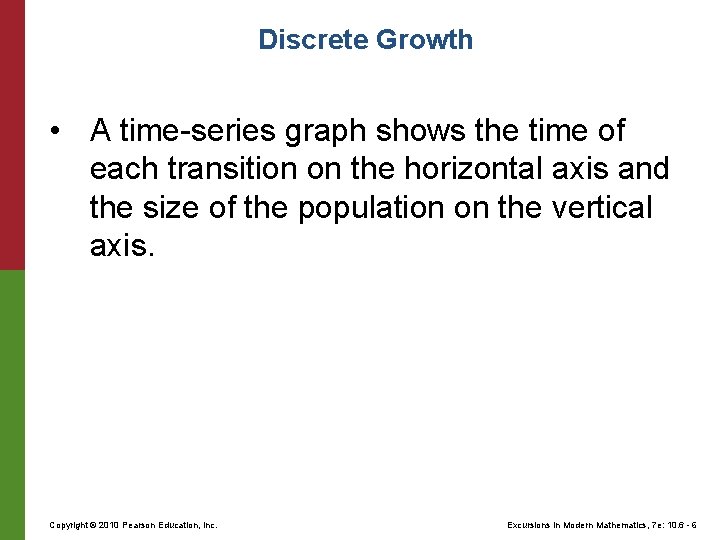 Discrete Growth

• A time-series graph shows the time of each transition on the horizontal axis and the size of the population on the vertical axis.

Copyright © 2010 Pearson Education, Inc.

Excursions in Modern Mathematics, 7e: 10.6 - 6